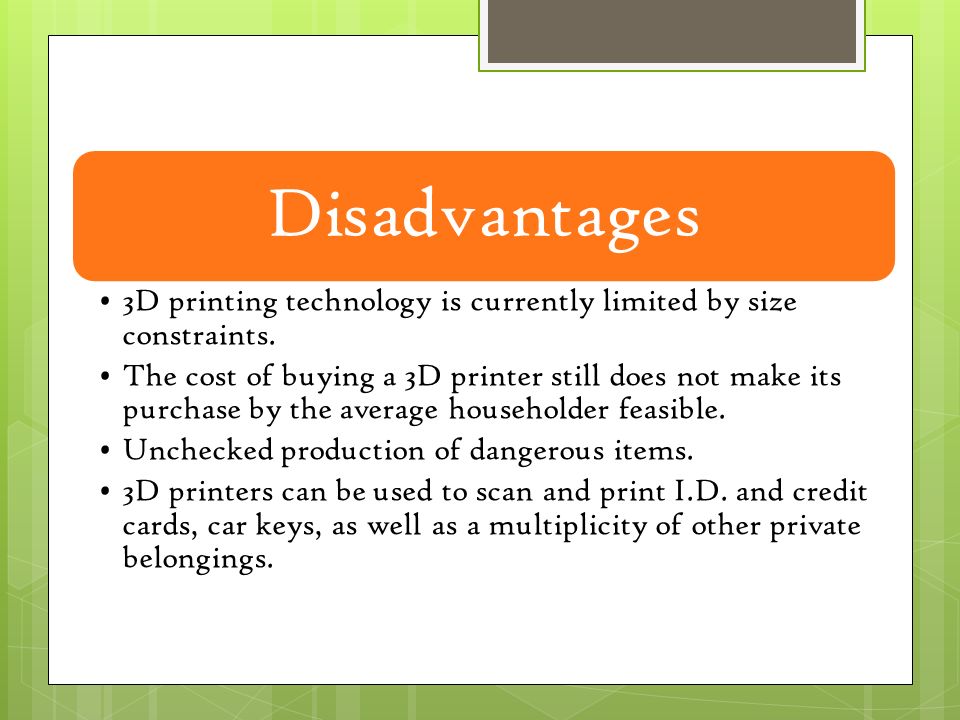 Disadvantages

• 3D printing technology is currently limited by size constraints.
• The cost of buying a 3D printer still does not make its purchase by the average householder feasible.
• Unchecked production of dangerous items.
• 3D printers can be used to scan and print I.D. and credit cards, car keys, as well as a multiplicity of other private belongings.